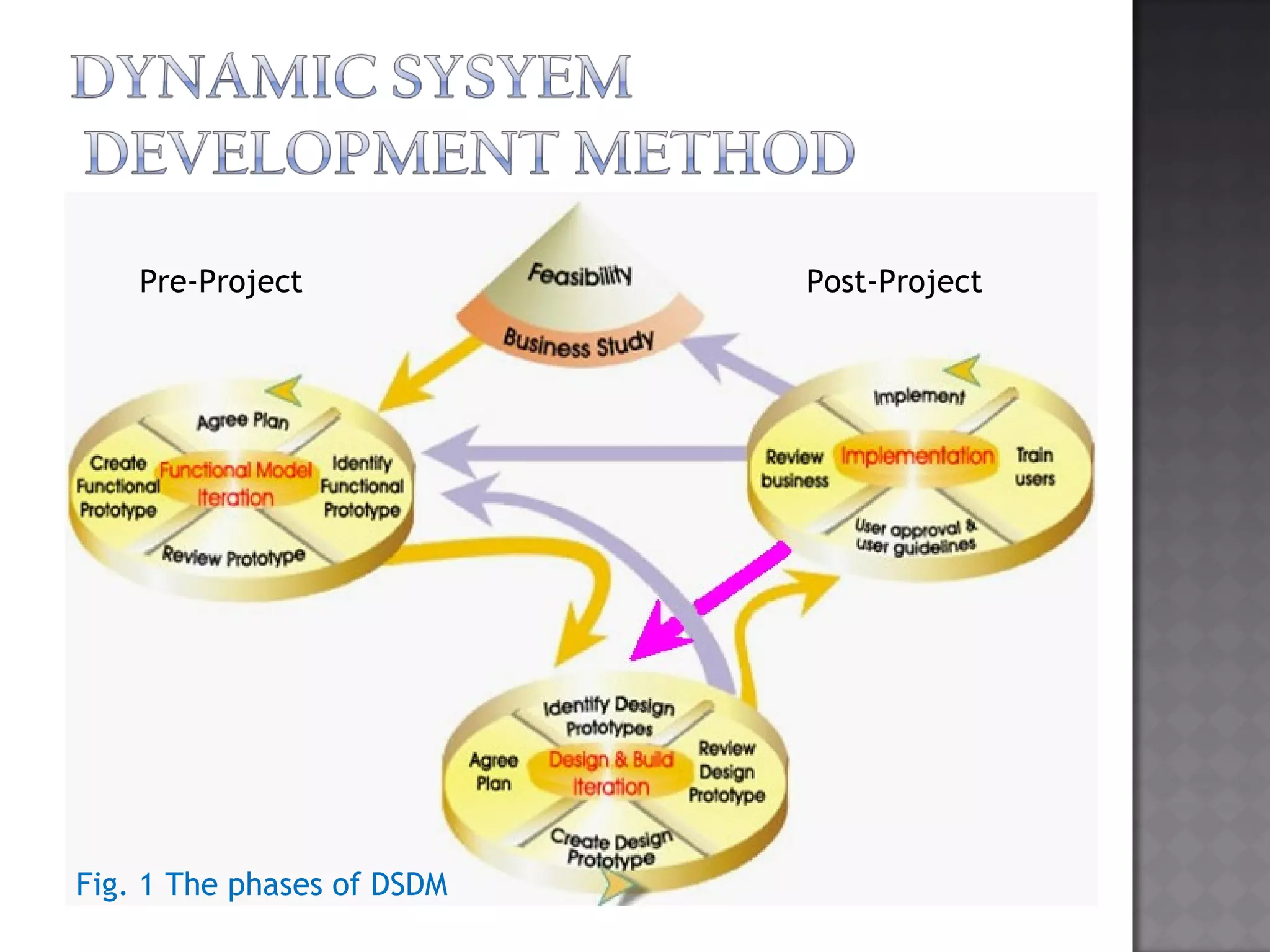 DYNAMIC SYSYEM DEVELOPMENT METHOD

Pre-Project

Feasibility

Business Study

Post-Project

Agree Plan

Create Functional Prototype

Functional Model Iteration

Identify Functional Prototype

Review Prototype

Implement

Review business

Implementation

Train users

User approval & user guidelines

Identify Design Prototypes

Agree Plan

Design & Build Iteration

Review Design Prototype

Create Design Prototype

Fig. 1 The phases of DSDM